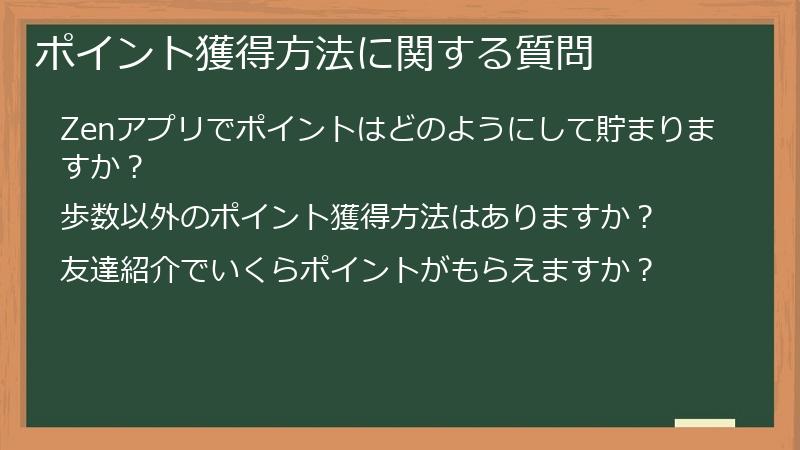 ポイント獲得方法に関する質問

Zenアプリでポイントはどのようにして貯まりますか？

歩数以外のポイント獲得方法はありますか？

友達紹介でいくらポイントがもらえますか？